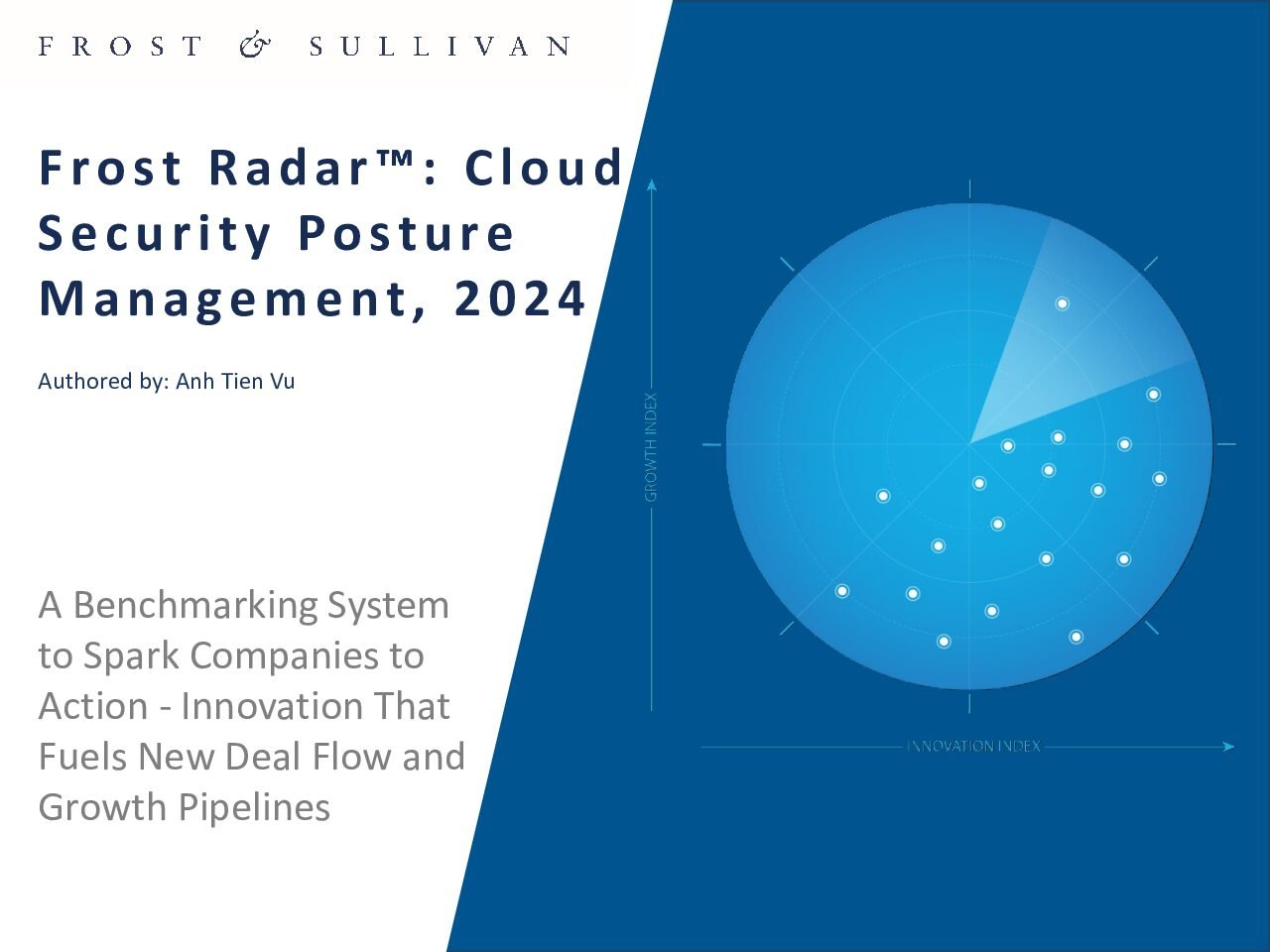 FROST & SULLIVAN

Frost Radar™: Cloud Security Posture Management, 2024

Authored by: Anh Tien Vu

A Benchmarking System to Spark Companies to Action - Innovation That Fuels New Deal Flow and Growth Pipelines

GROWTH INDEX

INNOVATION INDEX